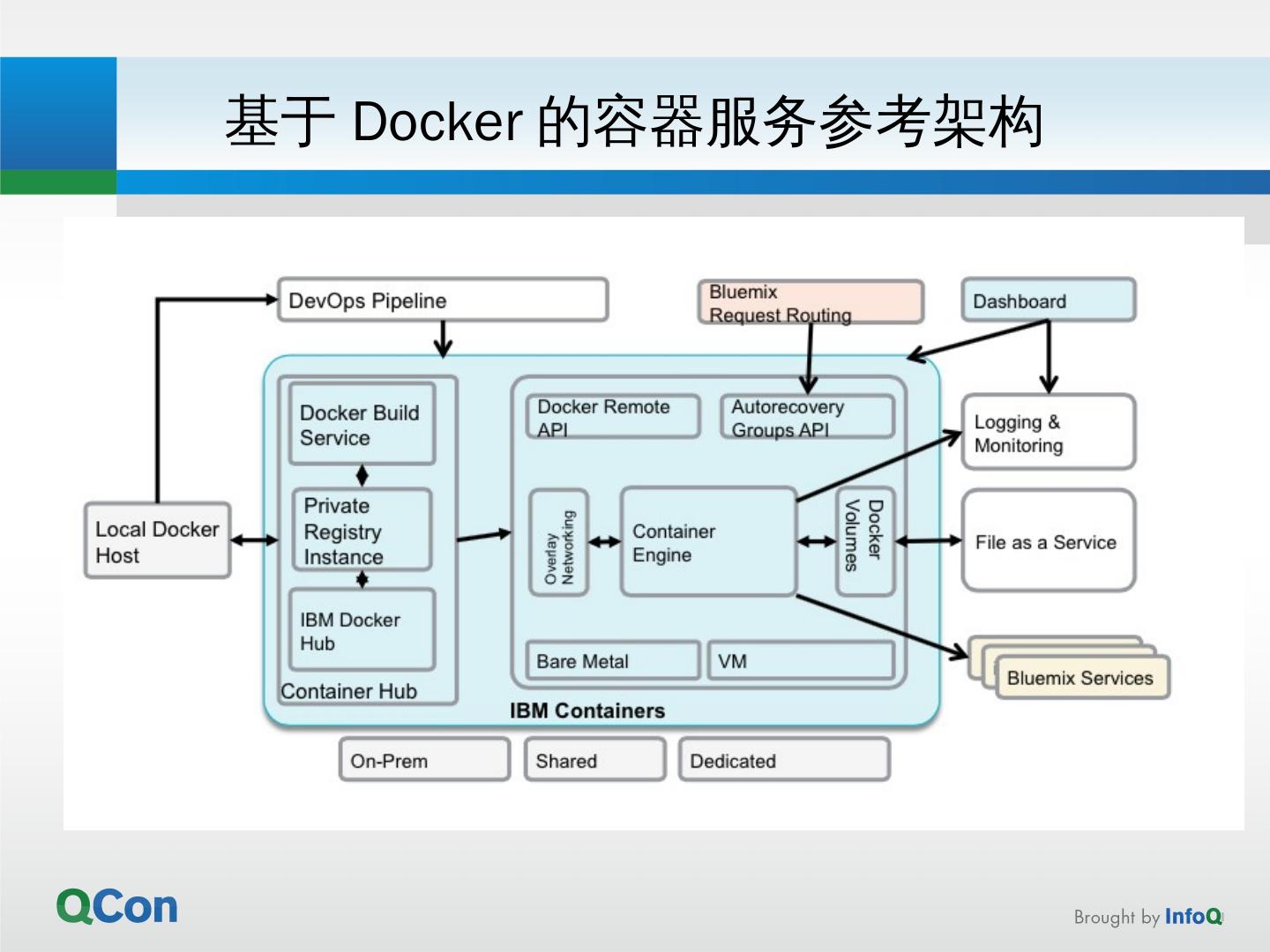 基于 Docker 的容器服务参考架构

DevOps Pipeline

Bluemix Request Routing

Dashboard

Local Docker Host

Docker Build Service

Private Registry Instance

IBM Docker Hub

Container Hub

Docker Remote API

Autorecovery Groups API

Overlay Networking

Container Engine

Docker Volumes

Bare Metal

VM

IBM Containers

Logging & Monitoring

File as a Service

Bluemix Services

On-Prem

Shared

Dedicated

QCon

Brought by InfoQ